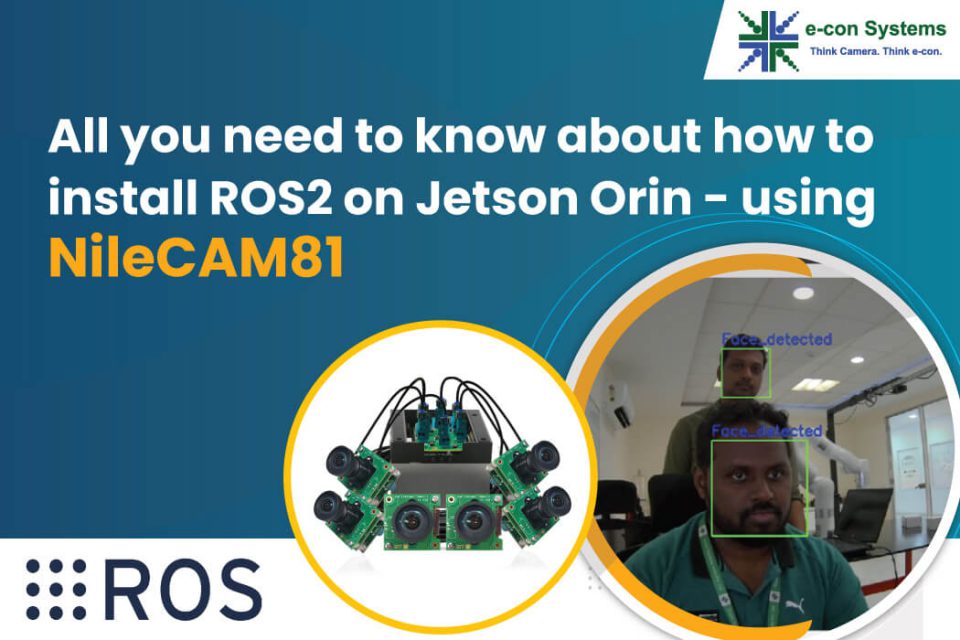 e-con Systems
Think Camera. Think e-con.

All you need to know about how to install ROS2 on Jetson Orin - using NileCAM81

Face_detected
Face_detected

ROS